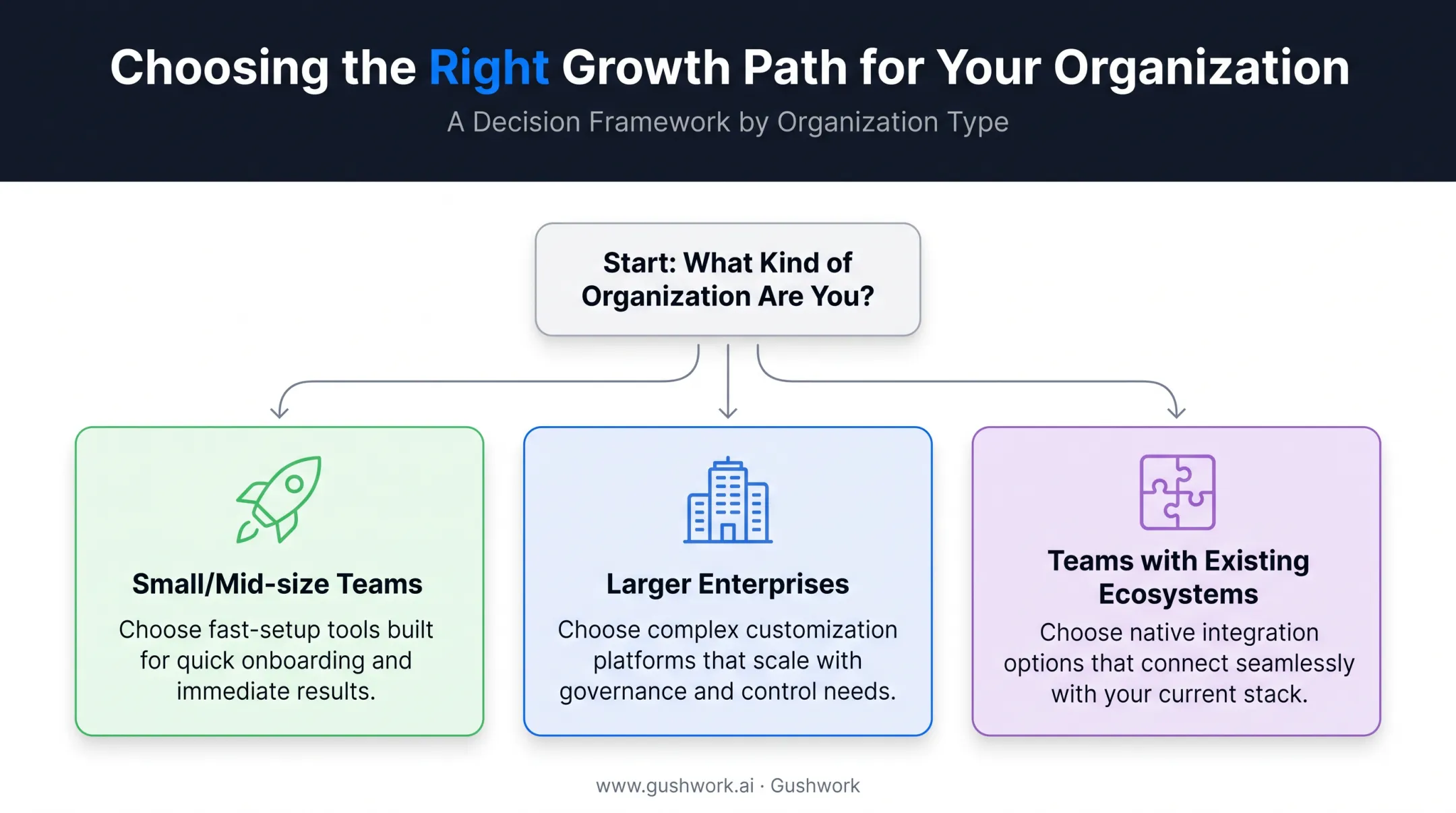 Choosing the Right Growth Path for Your Organization

A Decision Framework by Organization Type

Start: What Kind of Organization Are You?

Small/Mid-size Teams

Choose fast-setup tools built for quick onboarding and immediate results.

Larger Enterprises

Choose complex customization platforms that scale with governance and control needs.

Teams with Existing Ecosystems

Choose native integration options that connect seamlessly with your current stack.

www.gushwork.ai · Gushwork